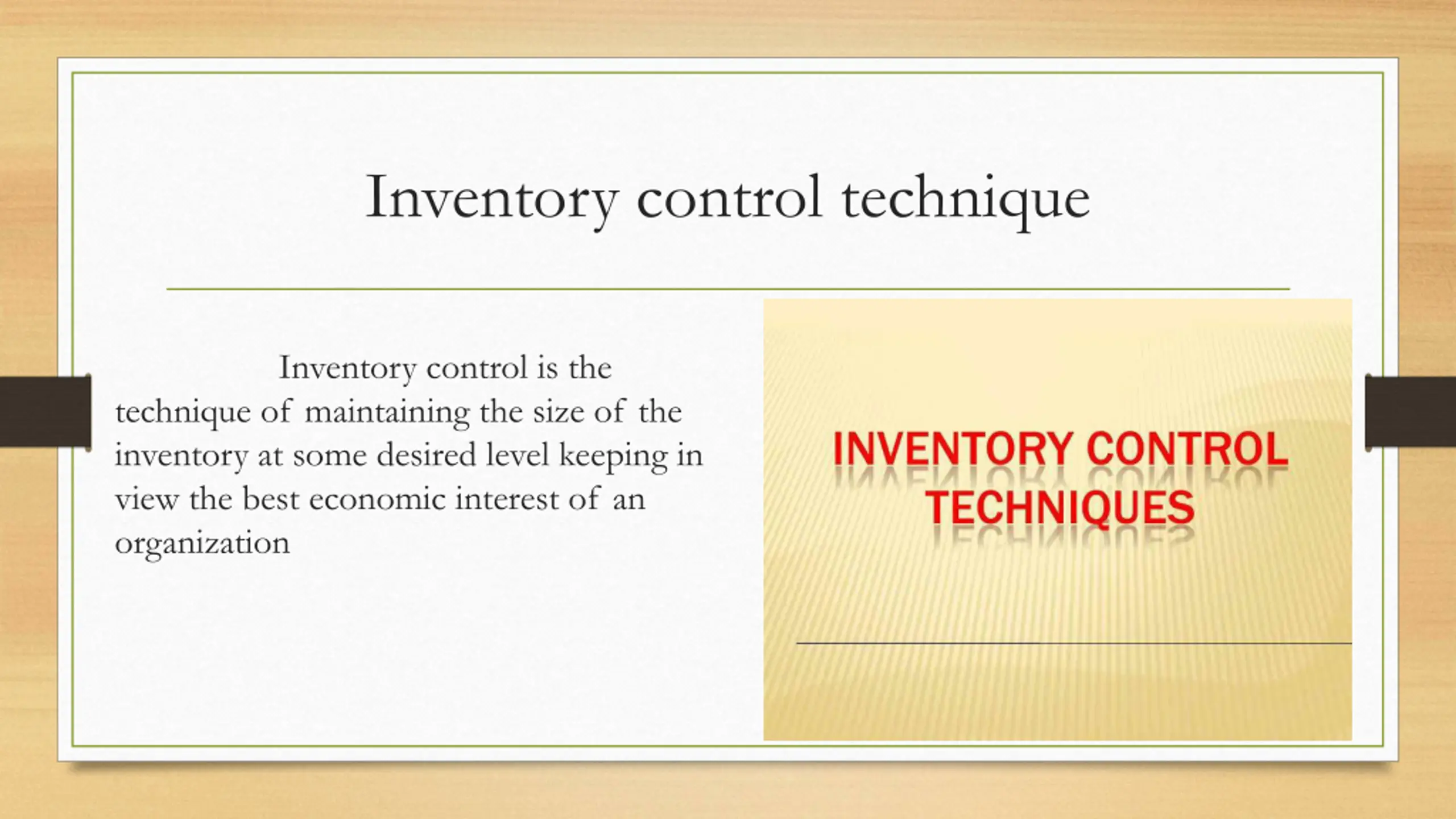 Inventory control technique

Inventory control is the technique of maintaining the size of the inventory at some desired level keeping in view the best economic interest of an organization

INVENTORY CONTROL TECHNIQUES